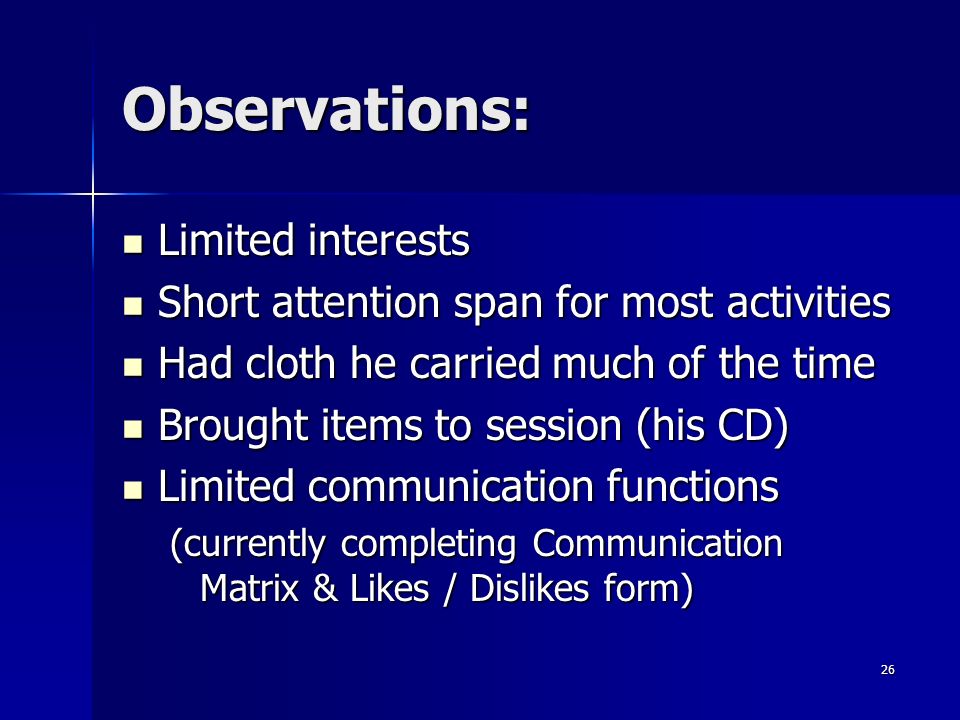 Observations:

- Limited interests
- Short attention span for most activities
- Had cloth he carried much of the time
- Brought items to session (his CD)
- Limited communication functions

(currently completing Communication Matrix & Likes / Dislikes form)

26